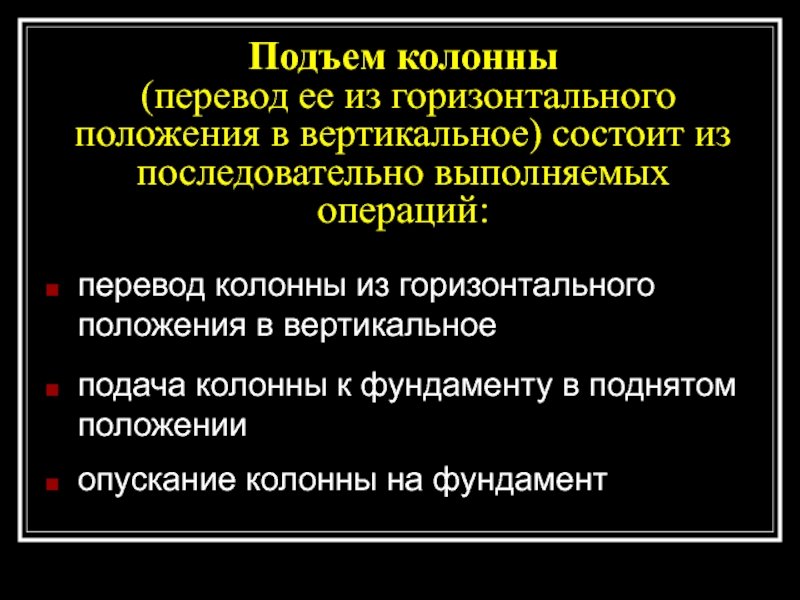 Подъем колонны
(перевод ее из горизонтального положения в вертикальное) состоит из последовательно выполняемых операций:

перевод колонны из горизонтального положения в вертикальное

подача колонны к фундаменту в поднятом положении

опускание колонны на фундамент